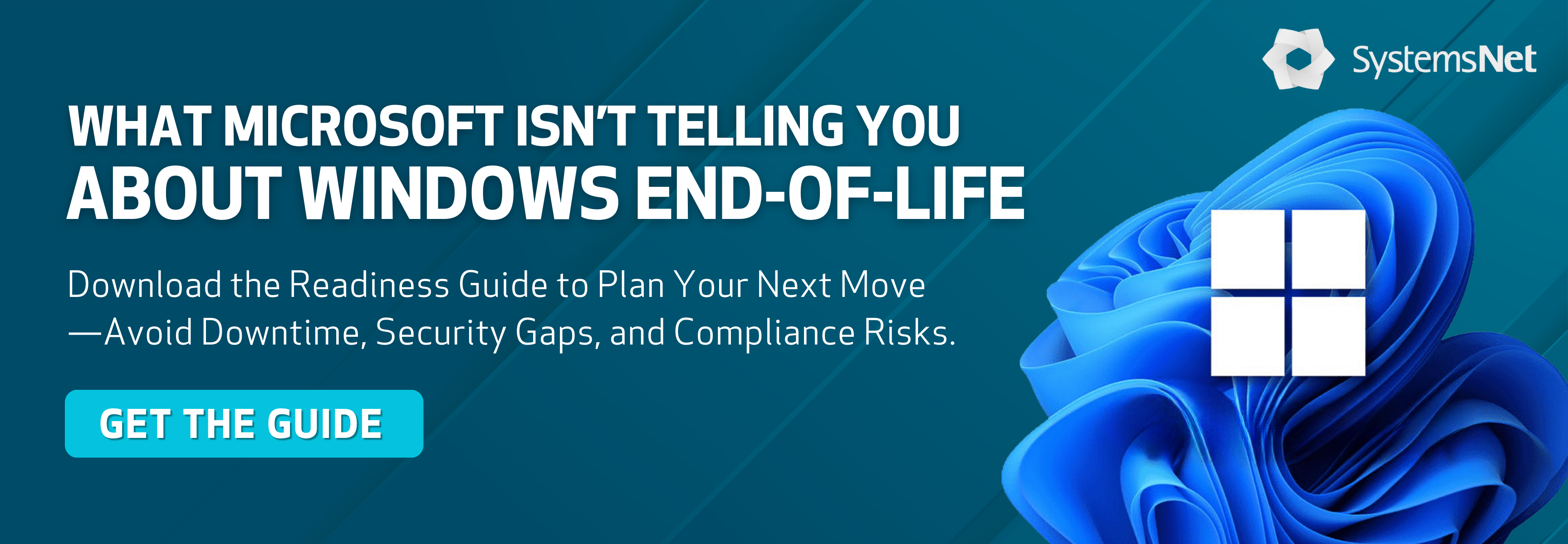 SystemsNet

WHAT MICROSOFT ISN'T TELLING YOU
ABOUT WINDOWS END-OF-LIFE

Download the Readiness Guide to Plan Your Next Move —Avoid Downtime, Security Gaps, and Compliance Risks.

GET THE GUIDE